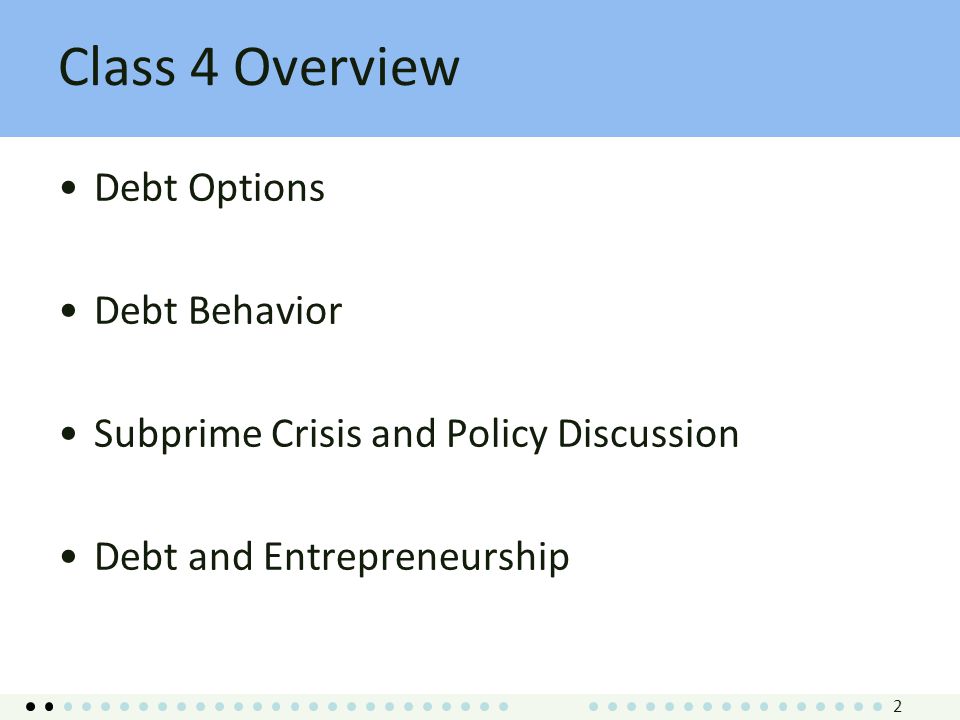 Class 4 Overview

• Debt Options

• Debt Behavior

• Subprime Crisis and Policy Discussion

• Debt and Entrepreneurship

2